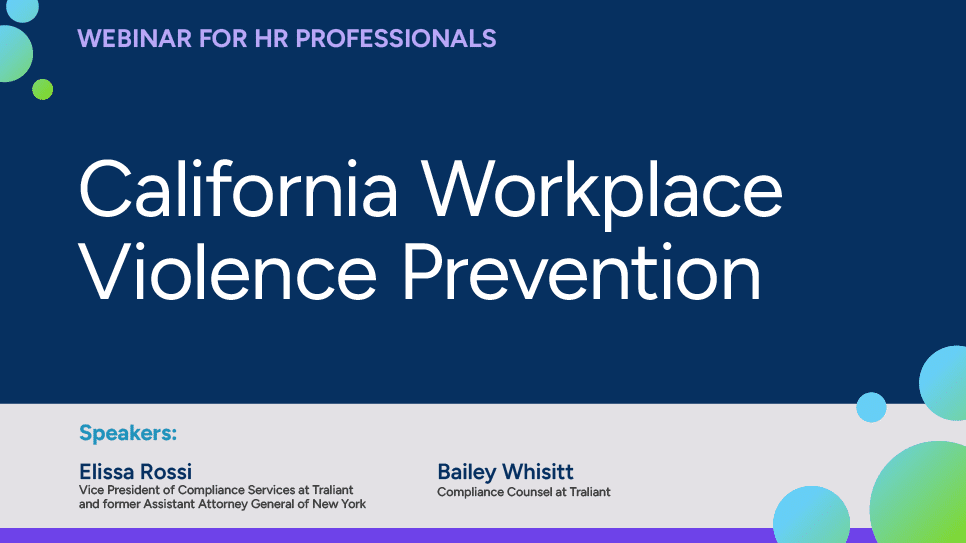 WEBINAR FOR HR PROFESSIONALS

California Workplace Violence Prevention

Speakers:

Elissa Rossi
Vice President of Compliance Services at Traliant and former Assistant Attorney General of New York

Bailey Whisitt
Compliance Counsel at Traliant